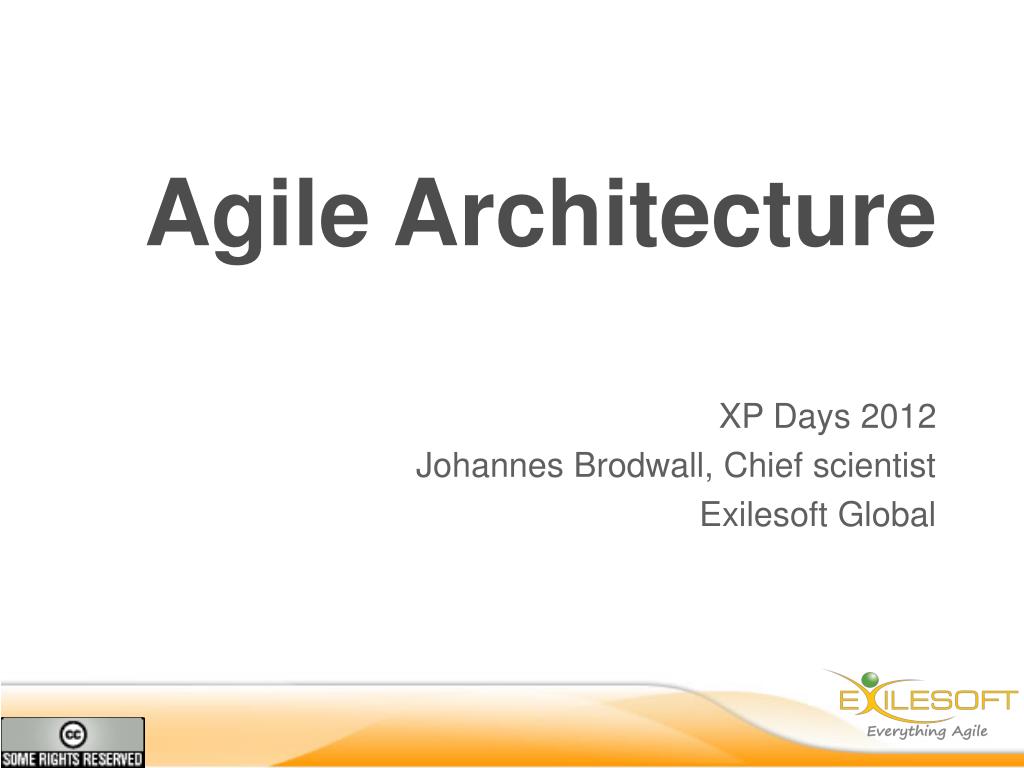 Agile Architecture

XP Days 2012
Johannes Brodwall, Chief scientist
Exilesoft Global

cc
SOME RIGHTS RESERVED

EXILESOFT
Everything Agile